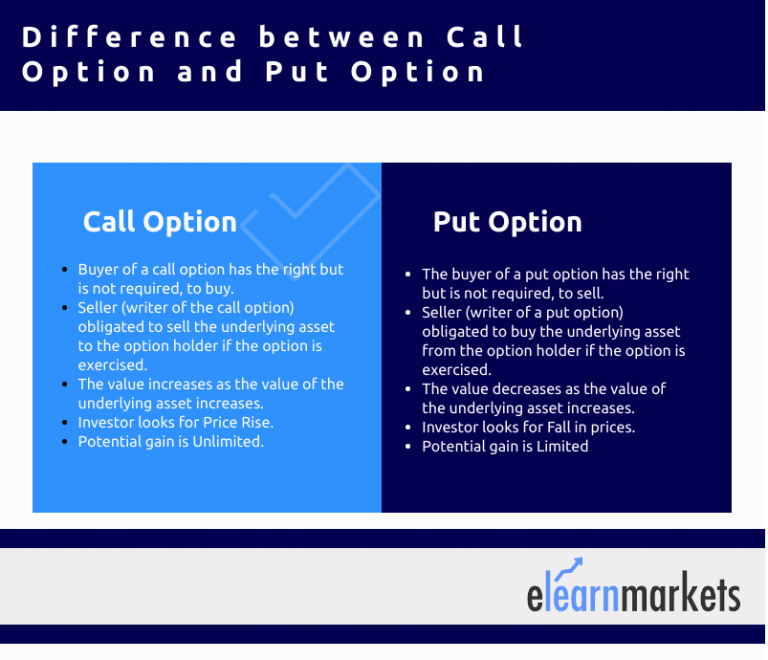 Difference between Call Option and Put Option

Call Option

- Buyer of a call option has the right but is not required, to buy.
- Seller (writer of the call option) obligated to sell the underlying asset to the option holder if the option is exercised.
- The value increases as the value of the underlying asset increases.
- Investor looks for Price Rise.
- Potential gain is Unlimited.

Put Option

- The buyer of a put option has the right but is not required, to sell.
- Seller (writer of a put option) obligated to buy the underlying asset from the option holder if the option is exercised.
- The value decreases as the value of the underlying asset increases.
- Investor looks for Fall in prices.
- Potential gain is Limited

elearnmarkets